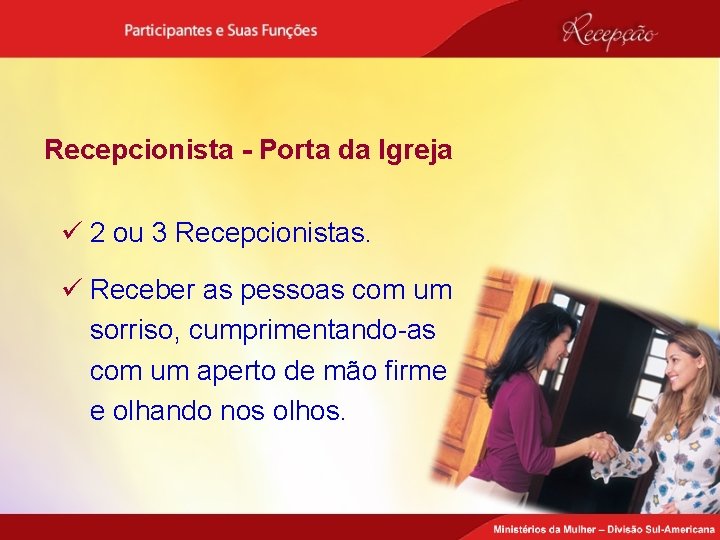 Participantes e Suas Funções

Recepção

Recepcionista - Porta da Igreja

✓ 2 ou 3 Recepcionistas.

✓ Receber as pessoas com um sorriso, cumprimentando-as com um aperto de mão firme e olhando nos olhos.

Ministérios da Mulher – Divisão Sul-Americana